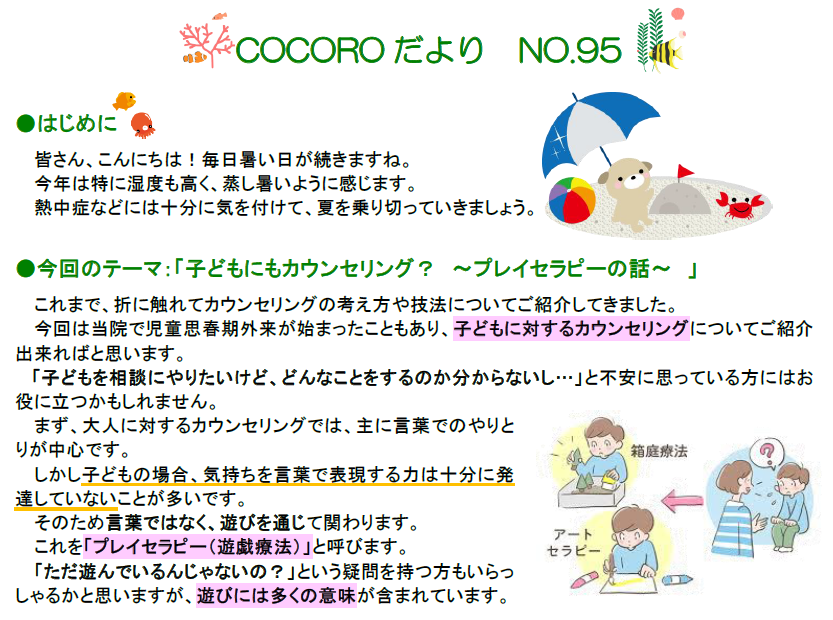 COCORO だより　NO.95

●はじめに

皆さん、こんにちは！毎日暑い日が続きますね。
今年は特に湿度も高く、蒸し暑いように感じます。
熱中症などには十分に気を付けて、夏を乗り切っていきましょう。

●今回のテーマ：「子どもにもカウンセリング？　～プレイセラピーの話～　」

これまで、折に触れてカウンセリングの考え方や技法についてご紹介してきました。
今回は当院で児童思春期外来が始まったこともあり、子どもに対するカウンセリングについてご紹介出来ればと思います。
「子どもを相談にやりたいけど、どんなことをするのか分からないし…」と不安に思っている方にはお役に立つかもしれません。
まず、大人に対するカウンセリングでは、主に言葉でのやりとりが中心です。
しかし子どもの場合、気持ちを言葉で表現する力は十分に発達していないことが多いです。
そのため言葉ではなく、遊びを通じて関わります。
これを「プレイセラピー（遊戯療法）」と呼びます。
「ただ遊んでいるんじゃないの？」という疑問を持つ方もいらっしゃるかと思いますが、遊びには多くの意味が含まれています。

箱庭療法
アートセラピー
?